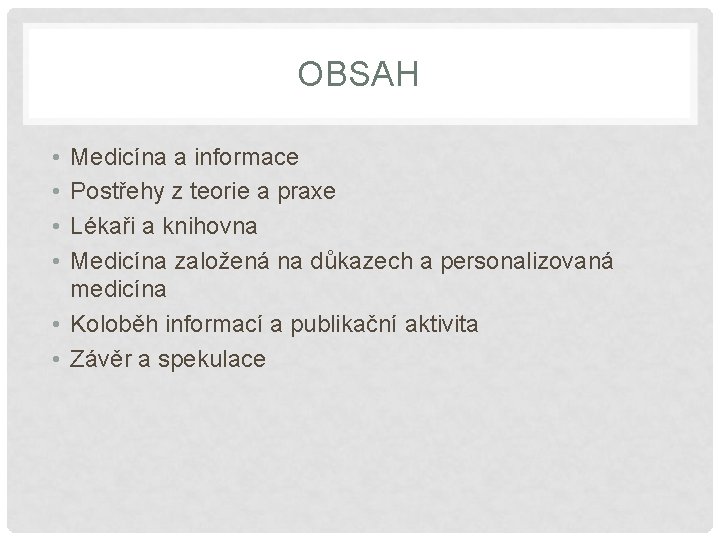 OBSAH

• Medicína a informace
• Postřehy z teorie a praxe
• Lékaři a knihovna
• Medicína založená na důkazech a personalizovaná medicína
• Koloběh informací a publikační aktivita
• Závěr a spekulace